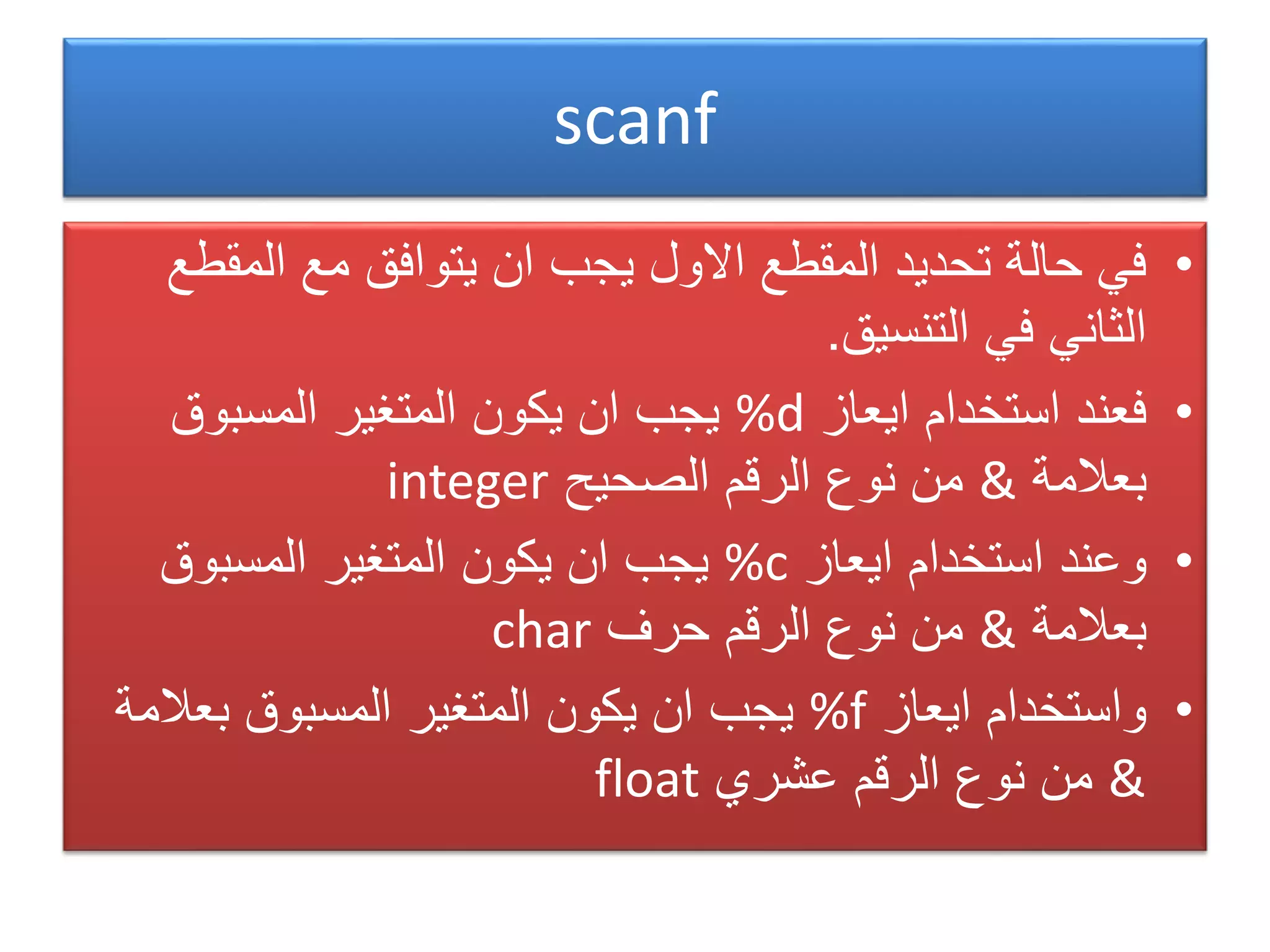 scanf

• في حالة تحديد المقطع الاول يجب ان يتوافق مع المقطع الثاني في التنسيق.

• فعند استخدام ايعاز %d يجب ان يكون المتغير المسبوق بعلامة & من نوع الرقم الصحيح integer

• وعند استخدام ايعاز %c يجب ان يكون المتغير المسبوق بعلامة & من نوع الرقم حرف char

• واستخدام ايعاز %f يجب ان يكون المتغير المسبوق بعلامة & من نوع الرقم عشري float